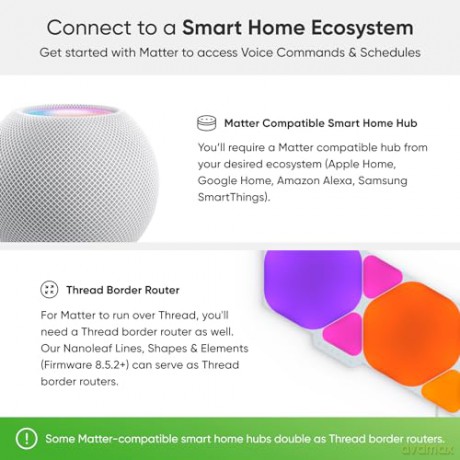 Connect to a Smart Home Ecosystem

Get started with Matter to access Voice Commands & Schedules

Matter Compatible Smart Home Hub

You'll require a Matter compatible hub from your desired ecosystem (Apple Home, Google Home, Amazon Alexa, Samsung SmartThings).

Thread Border Router

For Matter to run over Thread, you'll need a Thread border router as well. Our Nanoleaf Lines, Shapes & Elements (Firmware 8.5.2+) can serve as Thread border routers.

Some Matter-compatible smart home hubs double as Thread border routers.

avamax